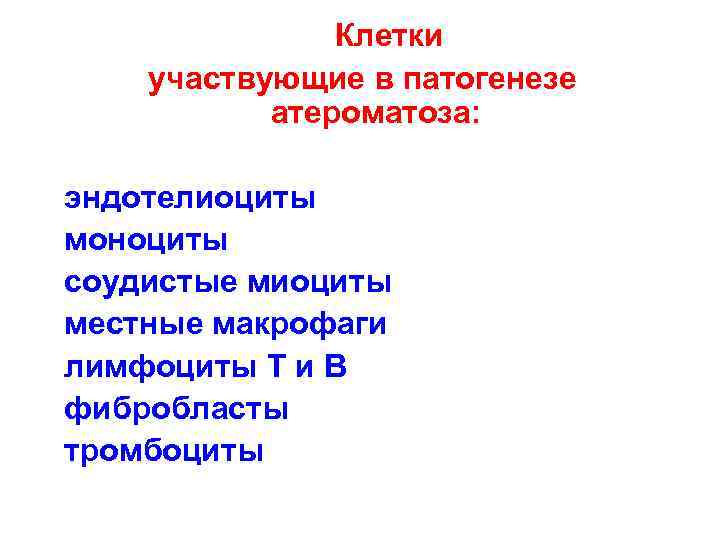 Клетки
участвующие в патогенезе атероматоза:

эндотелиоциты
моноциты
соудистые миоциты
местные макрофаги
лимфоциты Т и В
фибробласты
тромбоциты